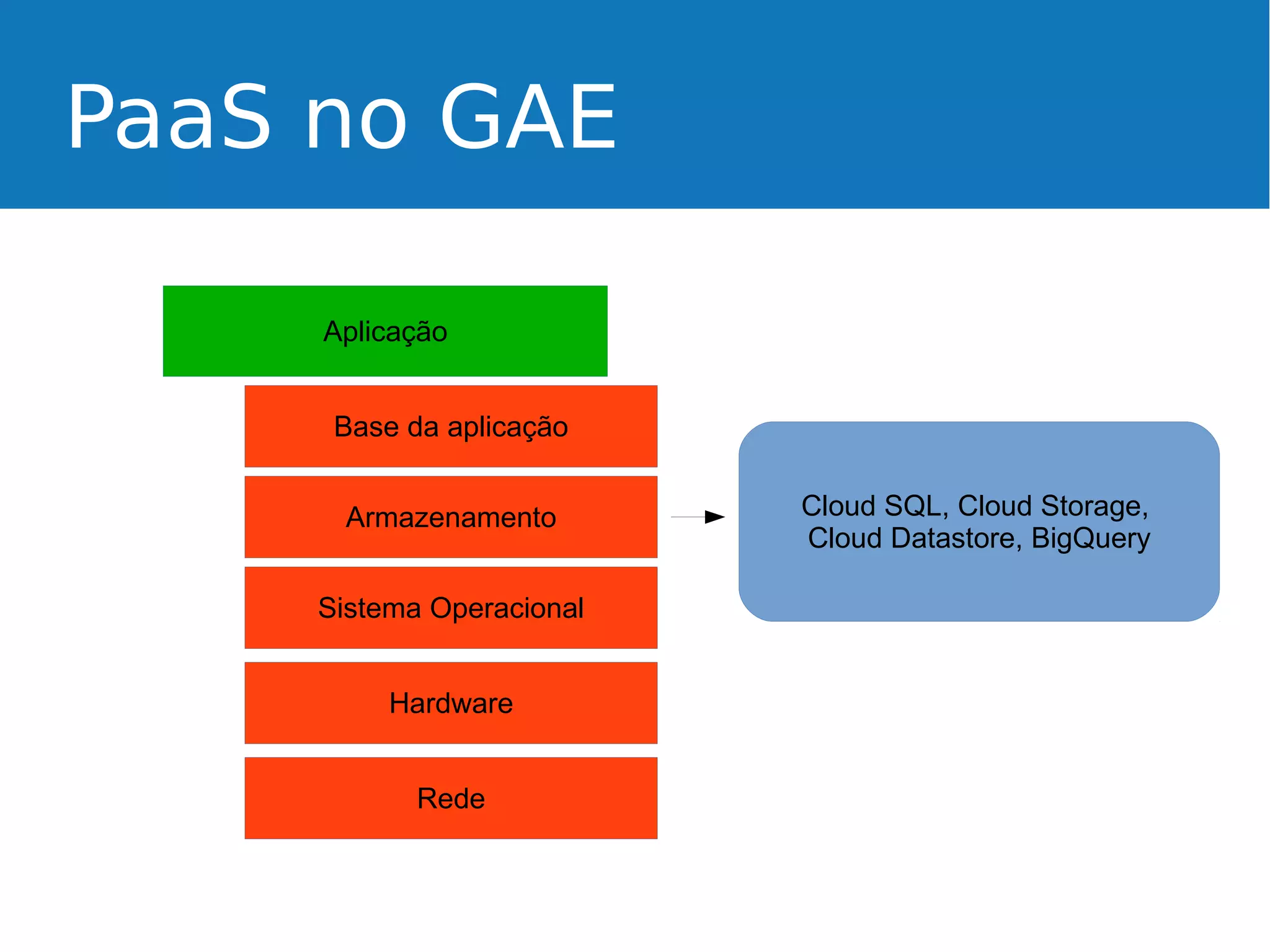 PaaS no GAE

Aplicação

Base da aplicação

Armazenamento

Sistema Operacional

Hardware

Rede

Cloud SQL, Cloud Storage, Cloud Datastore, BigQuery